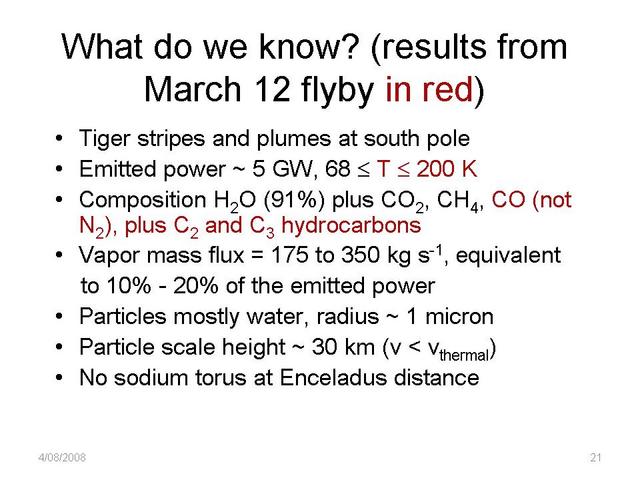 What do we know? (results from March 12 flyby in red)

• Tiger stripes and plumes at south pole
• Emitted power ~ 5 GW, $68 \leq T \leq 200$ K
• Composition $H_2O$ (91%) plus $CO_2$, $CH_4$, CO (not $N_2$), plus $C_2$ and $C_3$ hydrocarbons
• Vapor mass flux = 175 to 350 kg $s^{-1}$, equivalent to 10% - 20% of the emitted power
• Particles mostly water, radius ~ 1 micron
• Particle scale height ~ 30 km ($v < v_{thermal}$)
• No sodium torus at Enceladus distance

4/08/2008

21